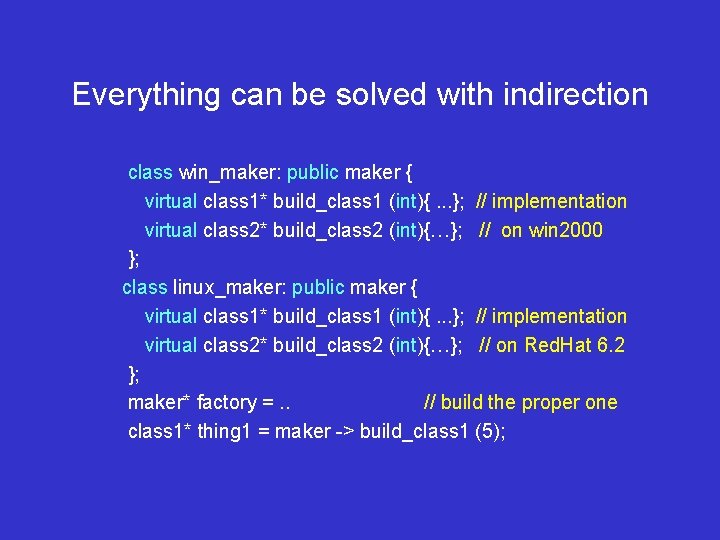 Everything can be solved with indirection

class win_maker: public maker {
virtual class1* build_class1 (int){ ...}; // implementation
virtual class2* build_class2 (int){…}; // on win2000
};
class linux_maker: public maker {
virtual class1* build_class1 (int){ ...}; // implementation
virtual class2* build_class2 (int){…}; // on RedHat 6.2
};
maker* factory = .. // build the proper one
class1* thing1 = maker -> build_class1 (5);